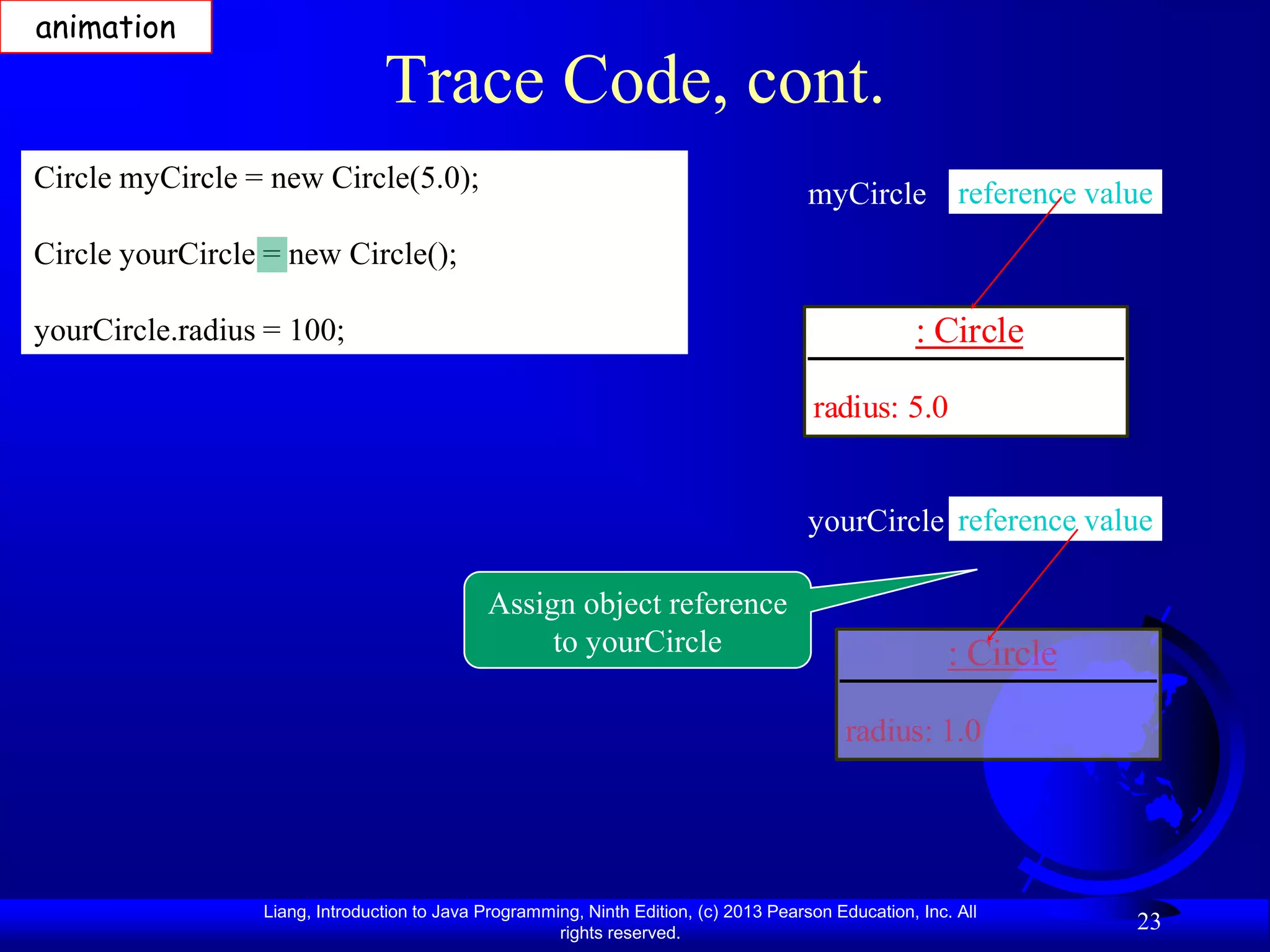 animation

Trace Code, cont.

Circle myCircle = new Circle(5.0);

Circle yourCircle = new Circle();

yourCircle.radius = 100;

myCircle reference value

: Circle

radius: 5.0

yourCircle reference value

Assign object reference to yourCircle

: Circle

radius: 1.0

Liang, Introduction to Java Programming, Ninth Edition, (c) 2013 Pearson Education, Inc. All rights reserved.

23